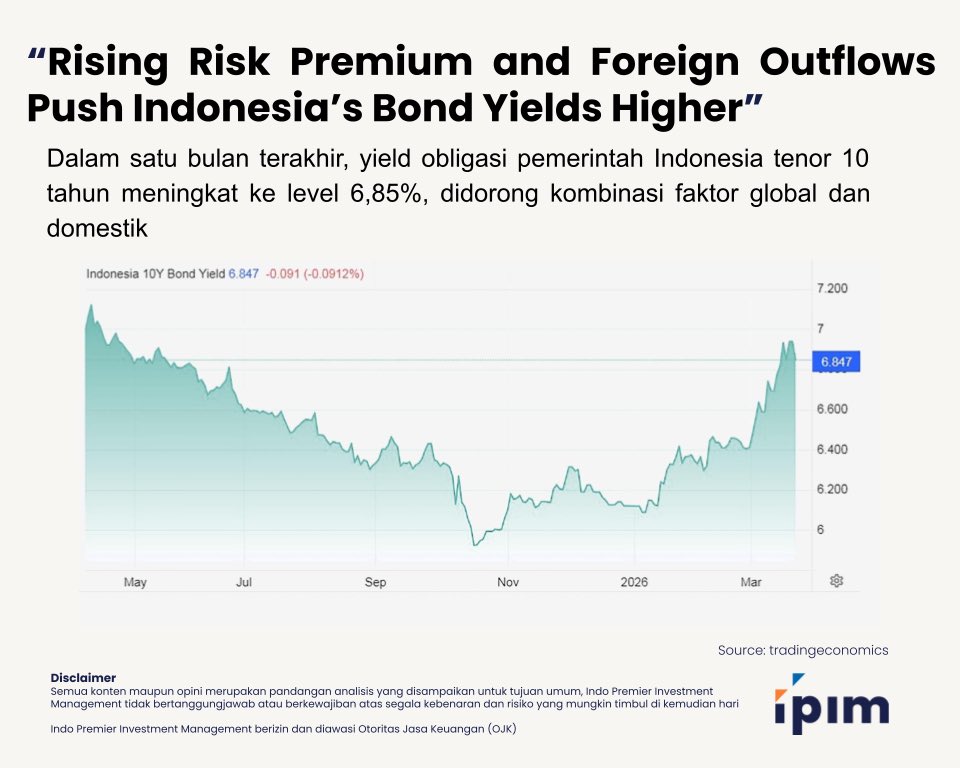 “Rising Risk Premium and Foreign Outflows Push Indonesia’s Bond Yields Higher”

Dalam satu bulan terakhir, yield obligasi pemerintah Indonesia tenor 10 tahun meningkat ke level 6,85%, didorong kombinasi faktor global dan domestik

Indonesia 10Y Bond Yield 6.847 -0.091 (-0.0912%)

7.200
7
6.847
6.600
6.400
6.200
6

May Jul Sep Nov 2026 Mar

Source: tradingeconomics

Disclaimer
Semua konten maupun opini merupakan pandangan analisis yang disampaikan untuk tujuan umum, Indo Premier Investment Management tidak bertanggungjawab atau berkewajiban atas segala kebenaran dan risiko yang mungkin timbul di kemudian hari

Indo Premier Investment Management berizin dan diawasi Otoritas Jasa Keuangan (OJK)

ipim